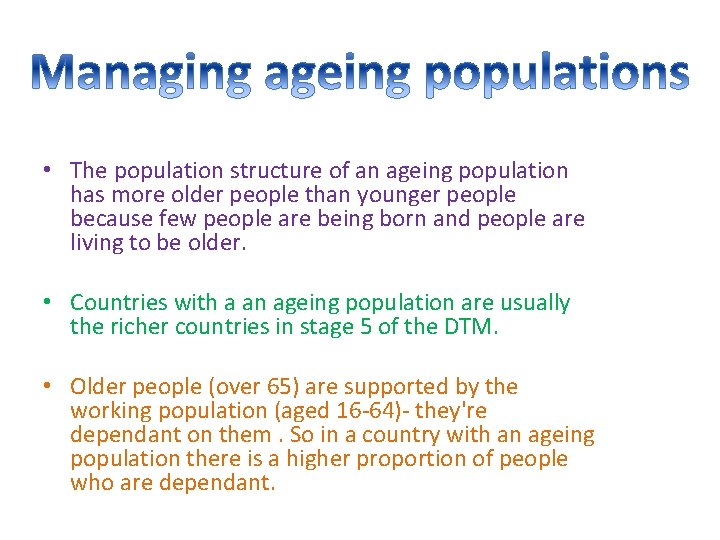 Managing ageing populations

• The population structure of an ageing population has more older people than younger people because few people are being born and people are living to be older.

• Countries with a an ageing population are usually the richer countries in stage 5 of the DTM.

• Older people (over 65) are supported by the working population (aged 16-64)- they're dependant on them . So in a country with an ageing population there is a higher proportion of people who are dependant.